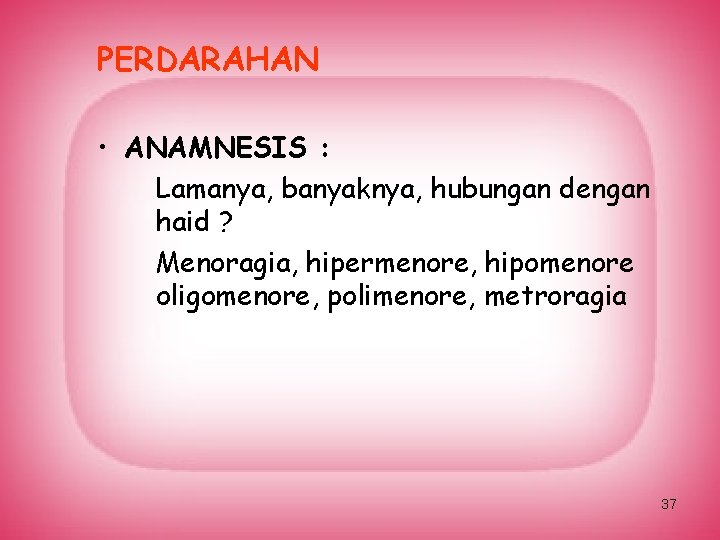 PERDARAHAN

• ANAMNESIS :

Lamanya, banyaknya, hubungan dengan haid ?

Menoragia, hipermenore, hipomenore oligomenore, polimenore, metroragia

37